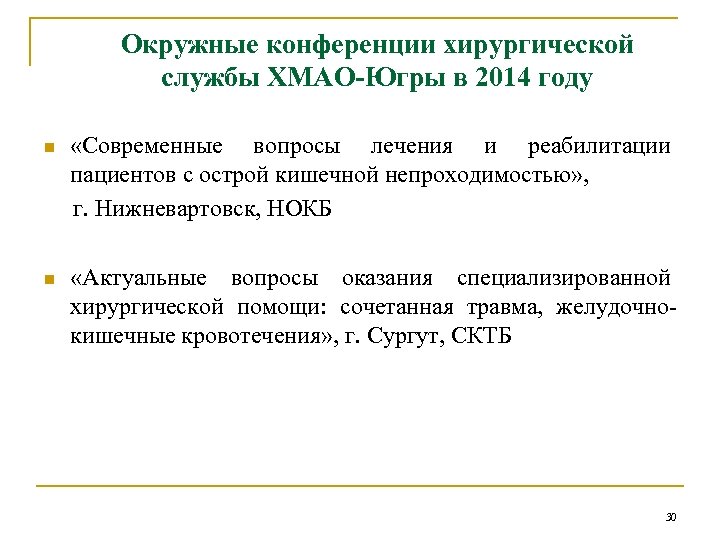 Окружные конференции хирургической службы ХМАО-Югры в 2014 году

«Современные вопросы лечения и реабилитации пациентов с острой кишечной непроходимостью»,

г. Нижневартовск, НОКБ

«Актуальные вопросы оказания специализированной хирургической помощи: сочетанная травма, желудочно-кишечные кровотечения», г. Сургут, СКТБ

30